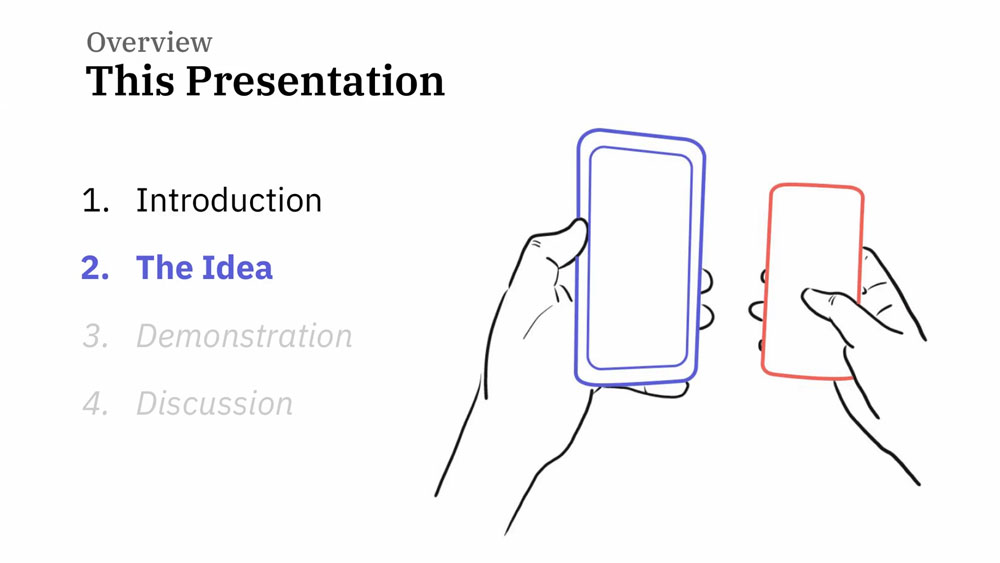 Overview
This Presentation

1. Introduction
2. The Idea
3. Demonstration
4. Discussion